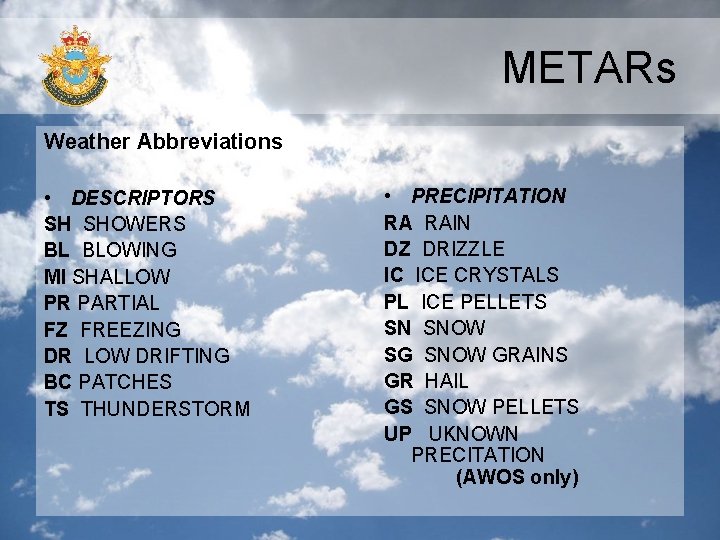 METARs

Weather Abbreviations

• DESCRIPTORS
SH SHOWERS
BL BLOWING
MI SHALLOW
PR PARTIAL
FZ FREEZING
DR LOW DRIFTING
BC PATCHES
TS THUNDERSTORM

• PRECIPITATION
RA RAIN
DZ DRIZZLE
IC ICE CRYSTALS
PL ICE PELLETS
SN SNOW
SG SNOW GRAINS
GR HAIL
GS SNOW PELLETS
UP UKNOWN PRECITATION (AWOS only)